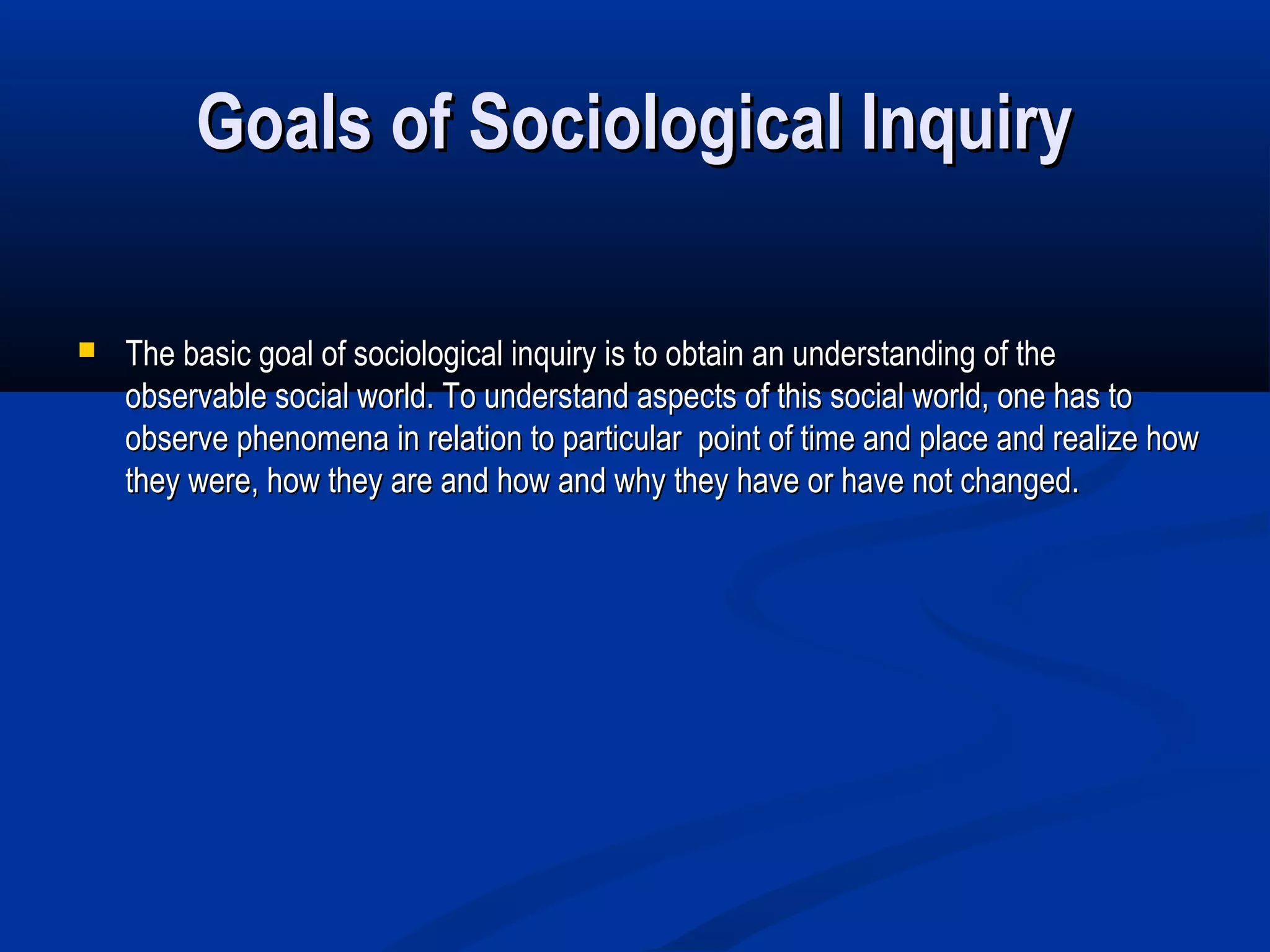 Goals of Sociological Inquiry

The basic goal of sociological inquiry is to obtain an understanding of the observable social world. To understand aspects of this social world, one has to observe phenomena in relation to particular point of time and place and realize how they were, how they are and how and why they have or have not changed.